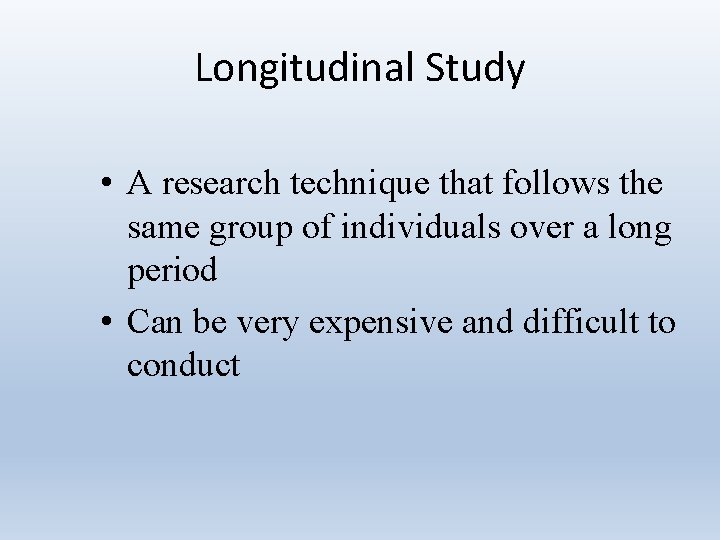 Longitudinal Study

• A research technique that follows the same group of individuals over a long period
• Can be very expensive and difficult to conduct